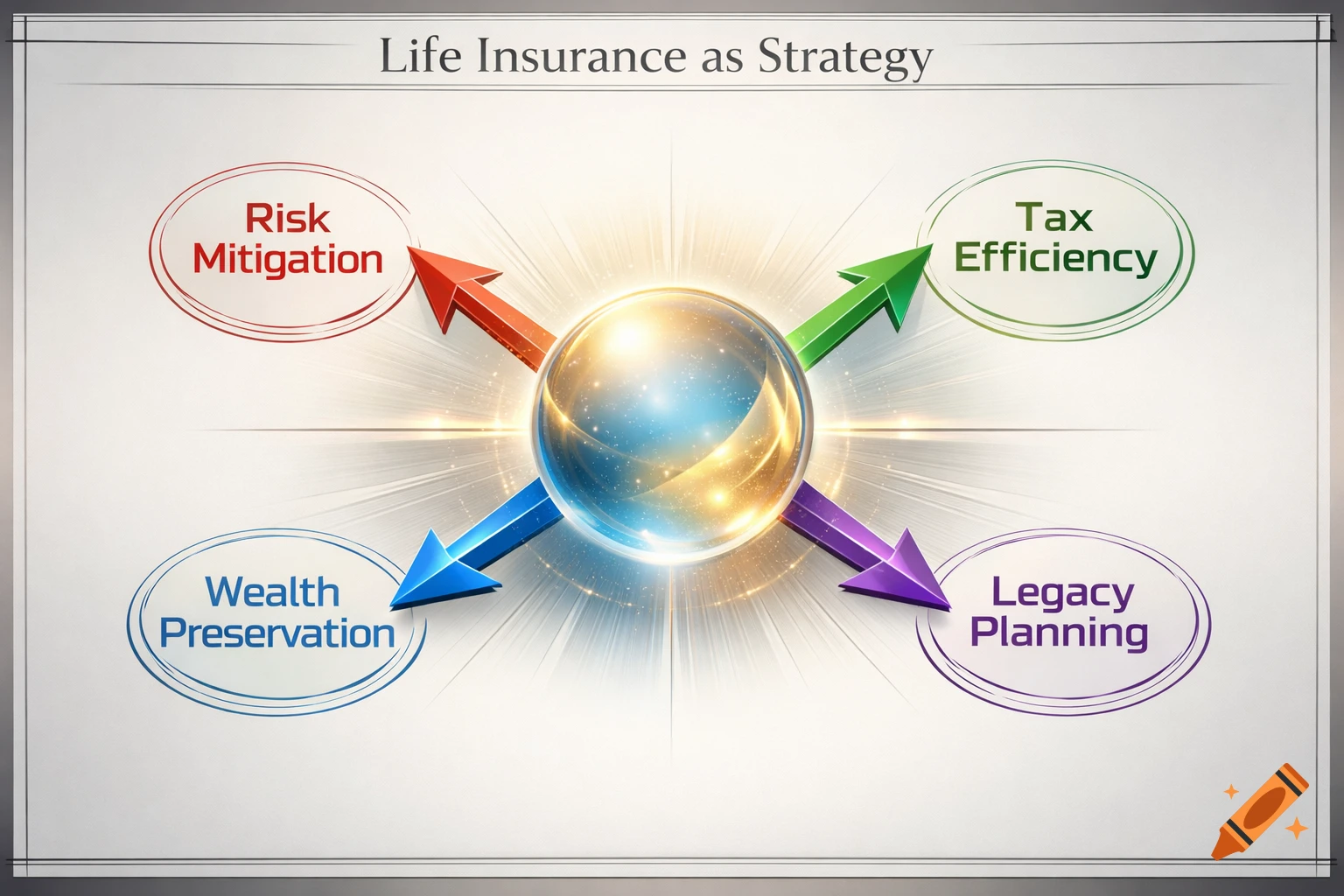 Life Insurance as Strategy

Risk Mitigation

Tax Efficiency

Wealth Preservation

Legacy Planning